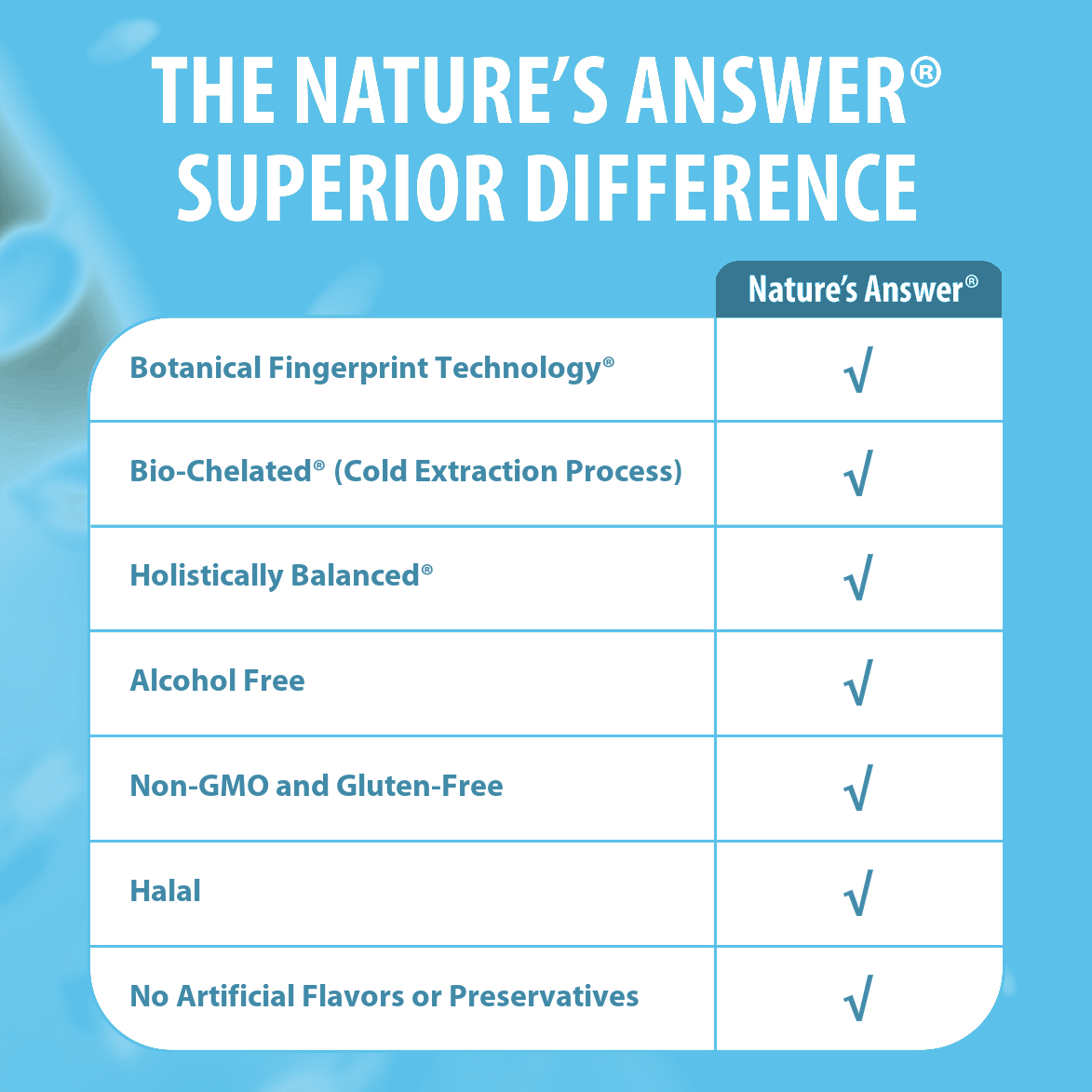 THE NATURE'S ANSWER®
SUPERIOR DIFFERENCE

| | Nature's Answer® |
|---|---|
| Botanical Fingerprint Technology® | √ |
| Bio-Chelated® (Cold Extraction Process) | √ |
| Holistically Balanced® | √ |
| Alcohol Free | √ |
| Non-GMO and Gluten-Free | √ |
| Halal | √ |
| No Artificial Flavors or Preservatives | √ |